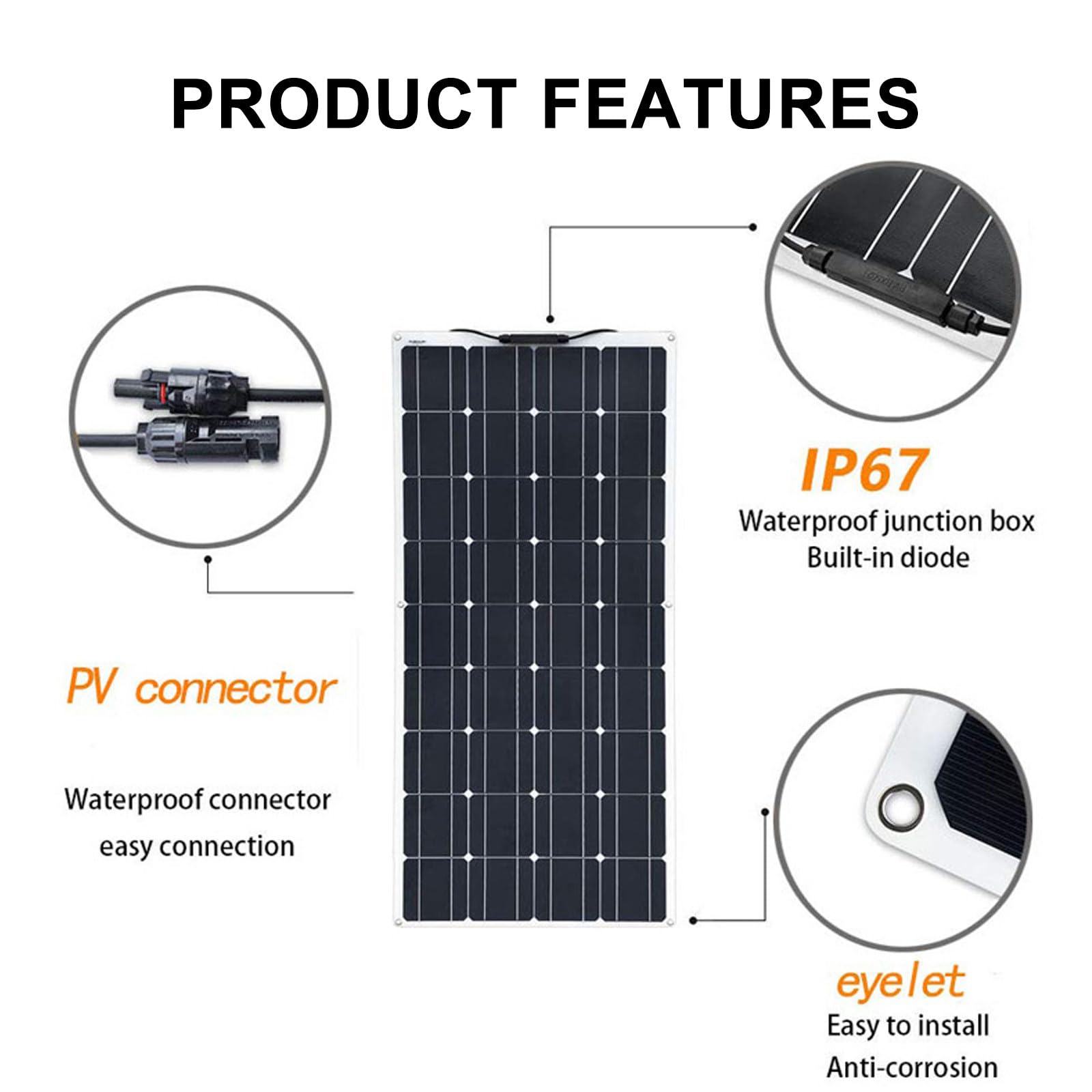 PRODUCT FEATURES

IP67

Waterproof junction box
Built-in diode

PV connector

Waterproof connector
easy connection

eyelet

Easy to install
Anti-corrosion